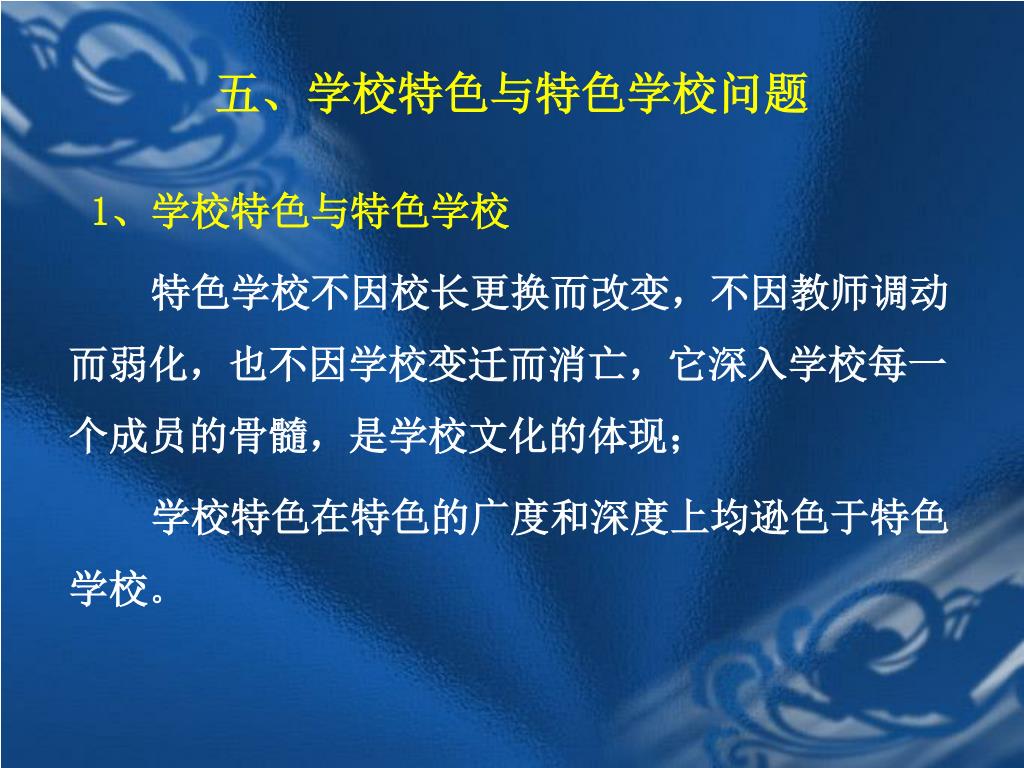 五、学校特色与特色学校问题

1、学校特色与特色学校

特色学校不因校长更换而改变，不因教师调动而弱化，也不因学校变迁而消亡，它深入学校每一个成员的骨髓，是学校文化的体现；

学校特色在特色的广度和深度上均逊色于特色学校。